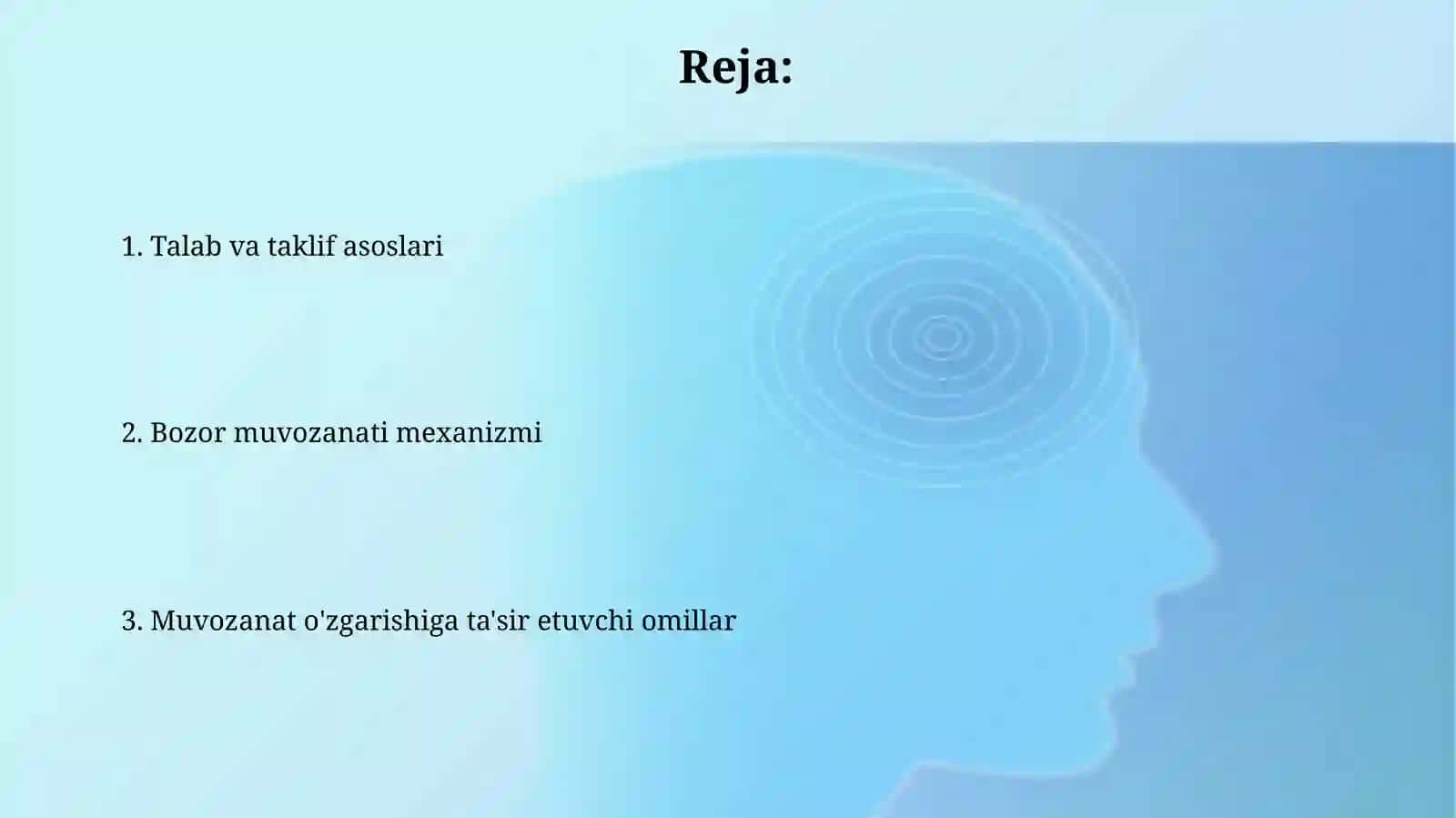 Reja:

1. Talab va taklif asoslari

2. Bozor muvozanati mexanizmi

3. Muvozanat o'zgarishiga ta'sir etuvchi omillar